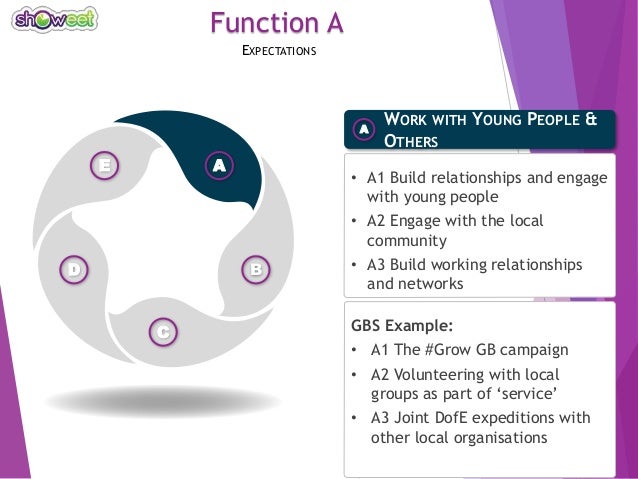 showeet

Function A

EXPECTATIONS

E

A

D

B

C

A WORK WITH YOUNG PEOPLE & OTHERS

• A1 Build relationships and engage with young people
• A2 Engage with the local community
• A3 Build working relationships and networks

GBS Example:
• A1 The #Grow GB campaign
• A2 Volunteering with local groups as part of 'service'
• A3 Joint DofE expeditions with other local organisations